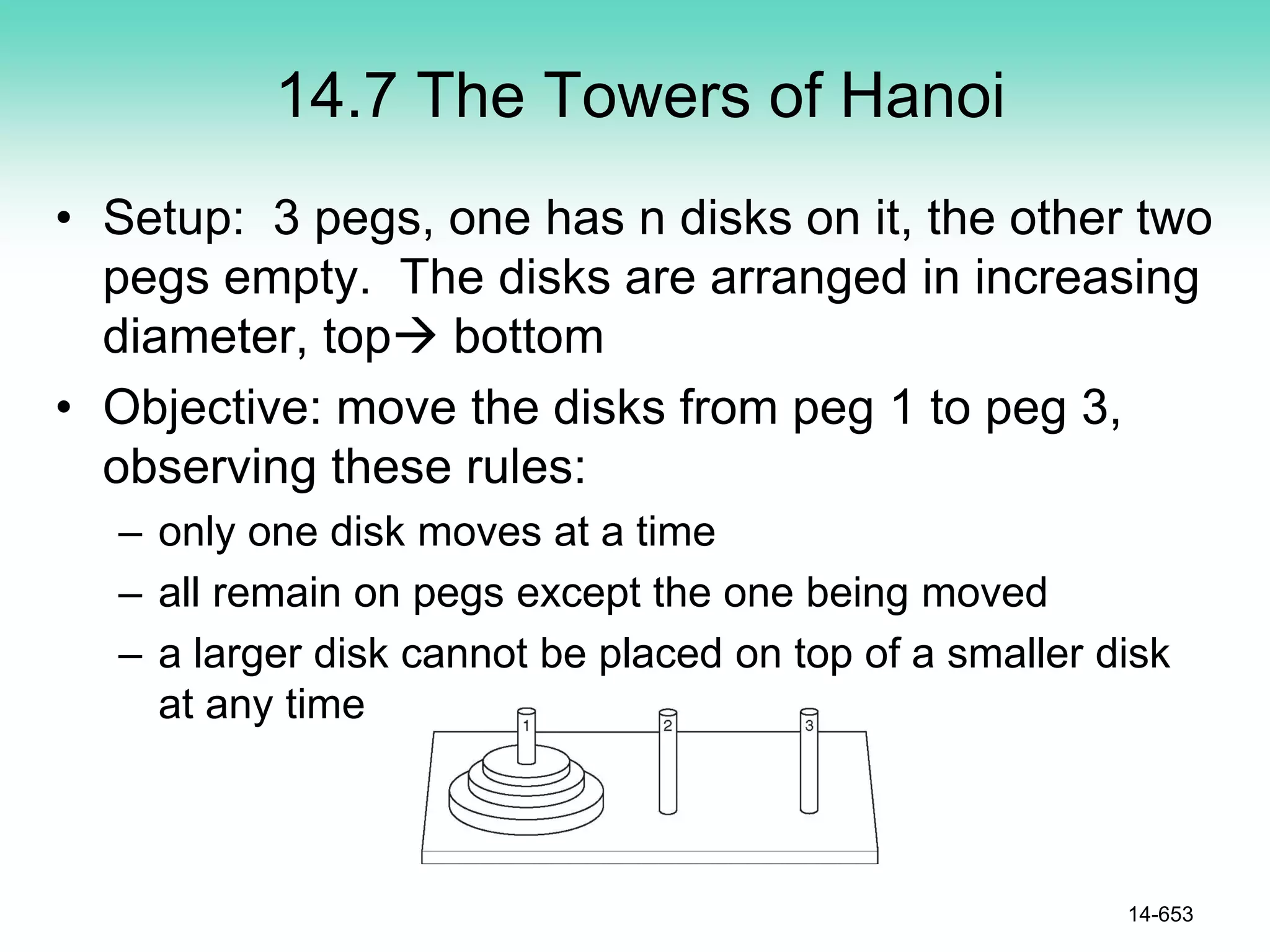 14.7 The Towers of Hanoi

• Setup: 3 pegs, one has n disks on it, the other two pegs empty. The disks are arranged in increasing diameter, top→ bottom

• Objective: move the disks from peg 1 to peg 3, observing these rules:

– only one disk moves at a time

– all remain on pegs except the one being moved

– a larger disk cannot be placed on top of a smaller disk at any time

1

2

3

14-653